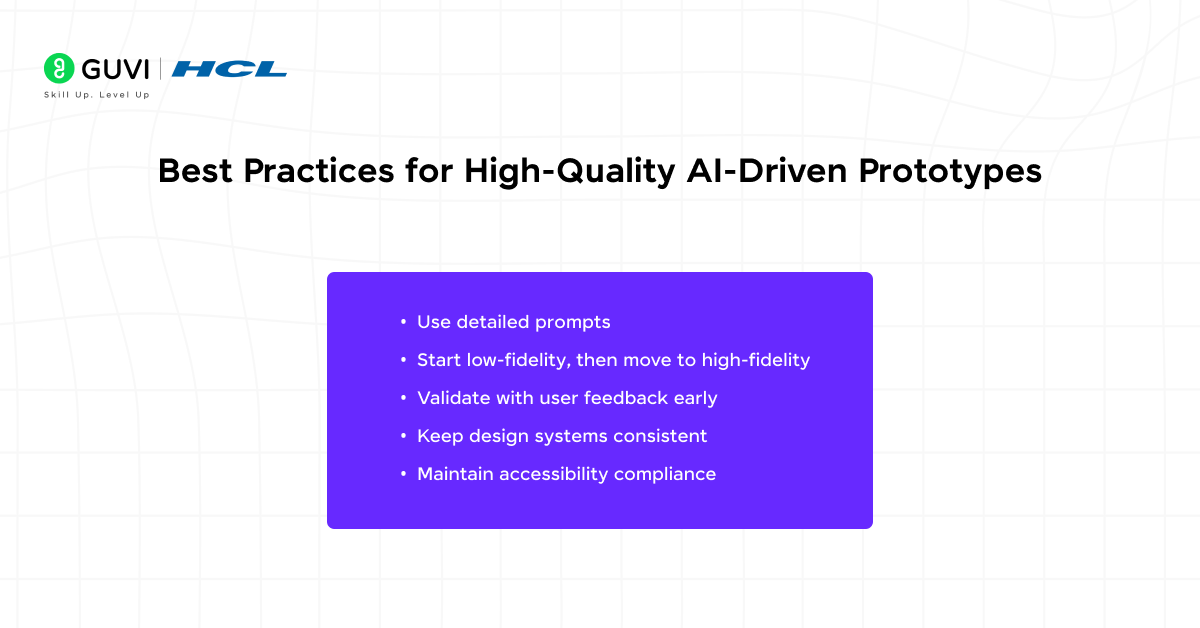 GUVI | HCL
Skill Up. Level Up

Best Practices for High-Quality AI-Driven Prototypes

• Use detailed prompts
• Start low-fidelity, then move to high-fidelity
• Validate with user feedback early
• Keep design systems consistent
• Maintain accessibility compliance